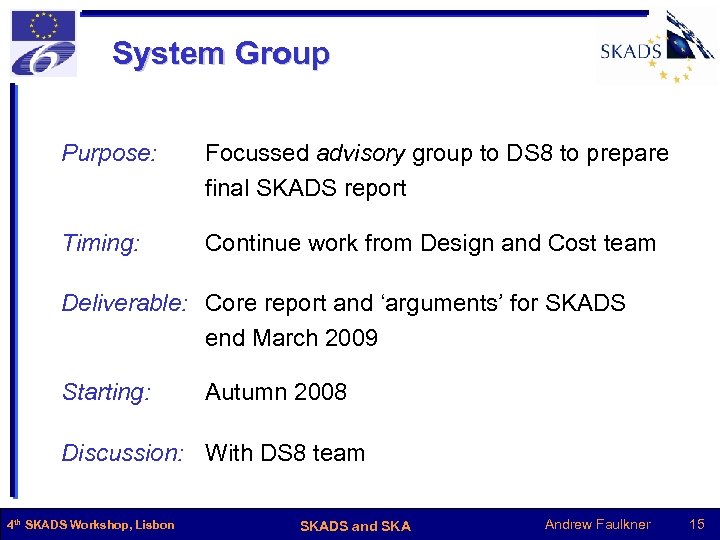 System Group

SKADS

Purpose: Focussed advisory group to DS8 to prepare final SKADS report

Timing: Continue work from Design and Cost team

Deliverable: Core report and ‘arguments’ for SKADS end March 2009

Starting: Autumn 2008

Discussion: With DS8 team

4th SKADS Workshop, Lisbon SKADS and SKA Andrew Faulkner 15